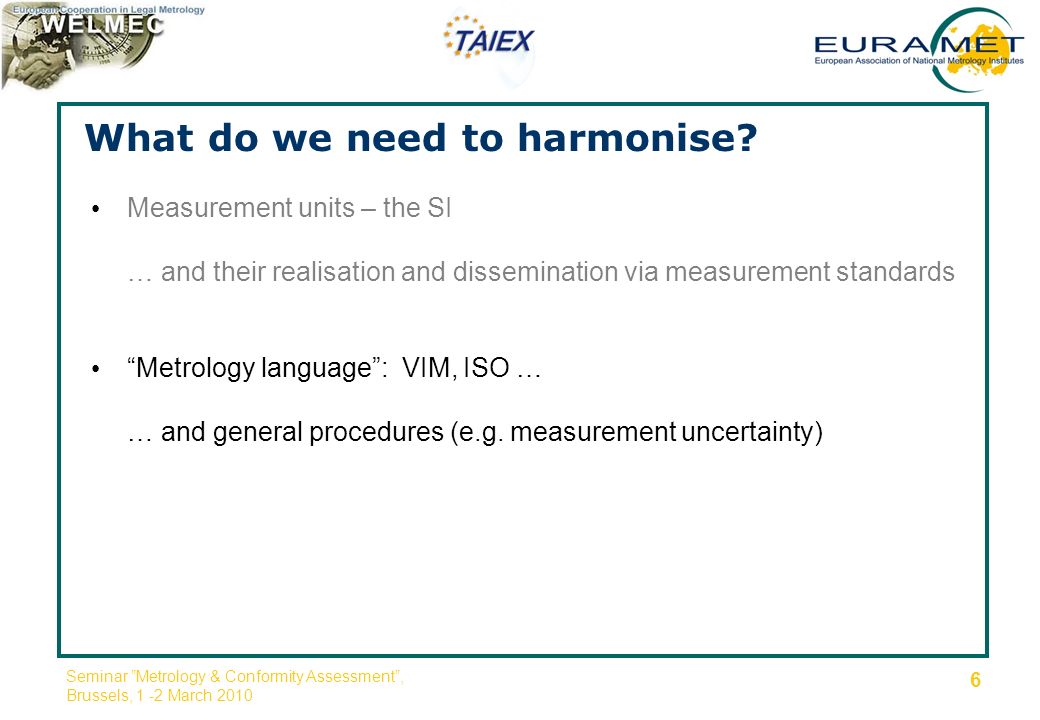 European Cooperation in Legal Metrology
WELMEC

TAIEX

EURAMET
European Association of National Metrology Institutes

What do we need to harmonise?

• Measurement units – the SI

… and their realisation and dissemination via measurement standards

• “Metrology language”: VIM, ISO …

… and general procedures (e.g. measurement uncertainty)

Seminar ”Metrology & Conformity Assessment”, Brussels, 1 -2 March 2010

6